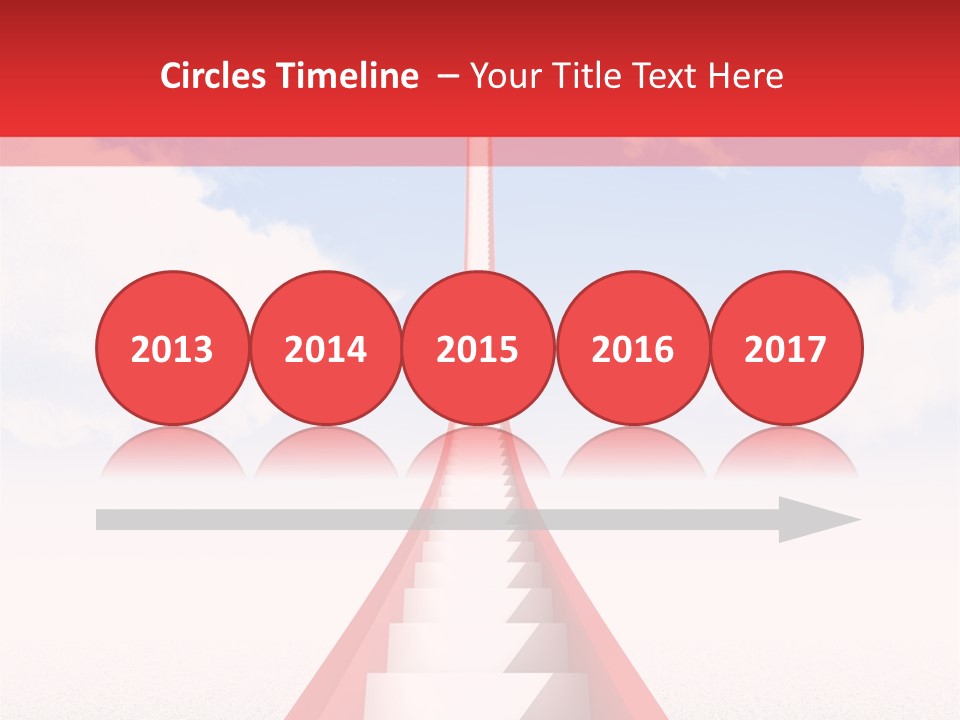 Circles Timeline – Your Title Text Here

2013

2014

2015

2016

2017